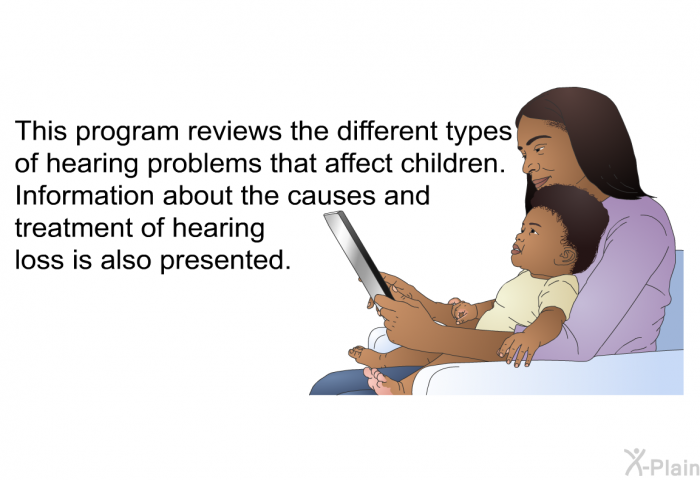 This program reviews the different types of hearing problems that affect children. Information about the causes and treatment of hearing loss is also presented.

X-Plain